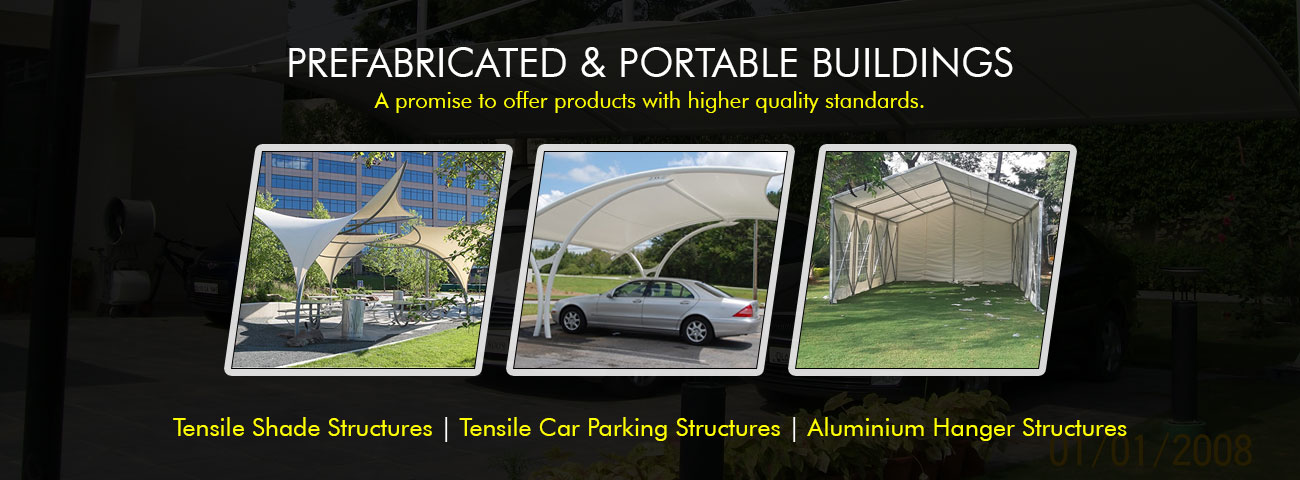 PREFABRICATED & PORTABLE BUILDINGS
A promise to offer products with higher quality standards.

Tensile Shade Structures | Tensile Car Parking Structures | Aluminium Hanger Structures

01/01/2008